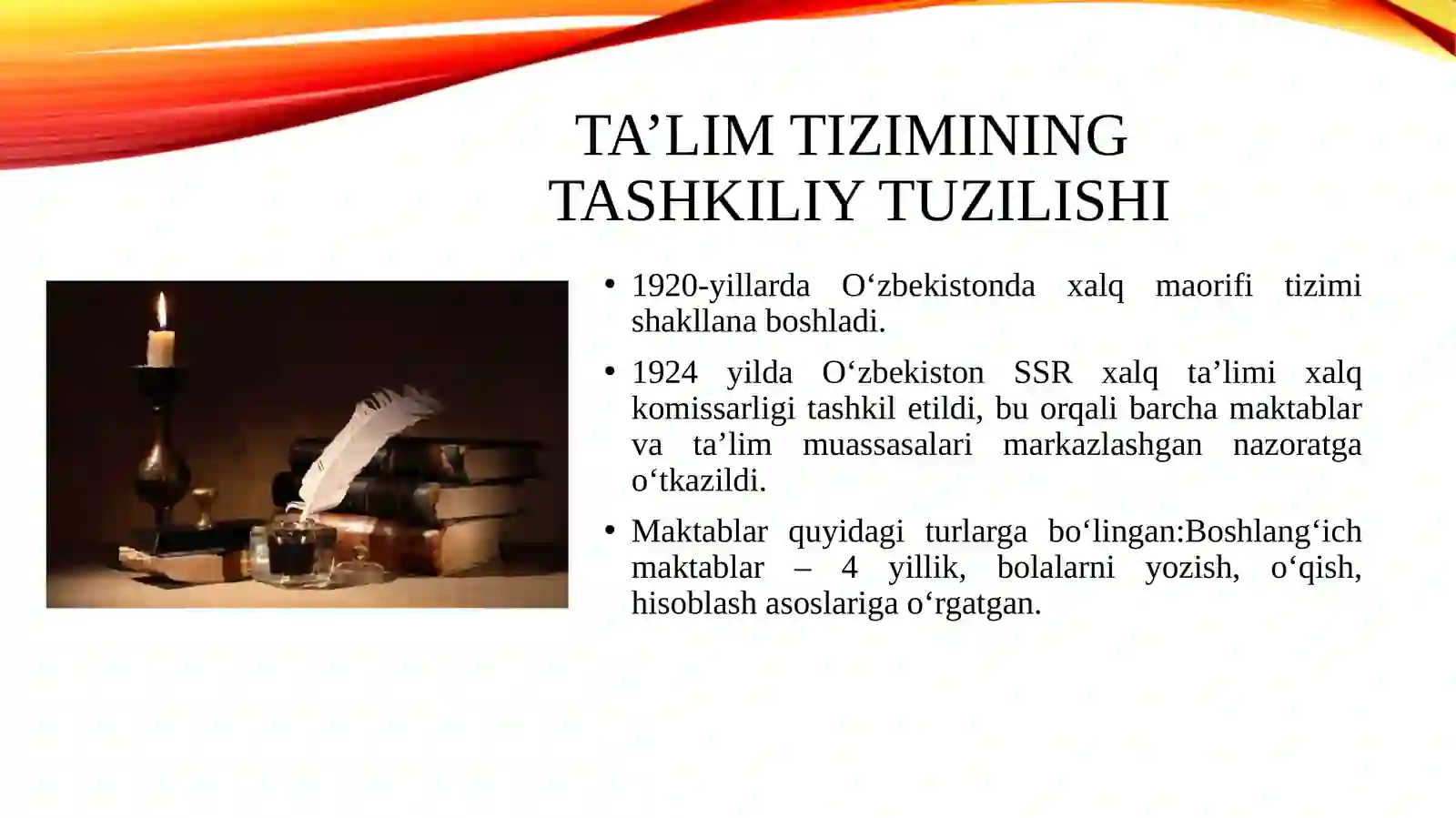 TA’LIM TIZIMINING TASHKILIY TUZILISHI

• 1920-yillarda O‘zbekistonda xalq maorifi tizimi shakllana boshladi.

• 1924 yilda O‘zbekiston SSR xalq ta’limi xalq komissarligi tashkil etildi, bu orqali barcha maktablar va ta’lim muassasalari markazlashgan nazoratga o‘tkazildi.

• Maktablar quyidagi turlarga bo‘lingan:Boshlang‘ich maktablar – 4 yillik, bolalarni yozish, o‘qish, hisoblash asoslariga o‘rgatgan.